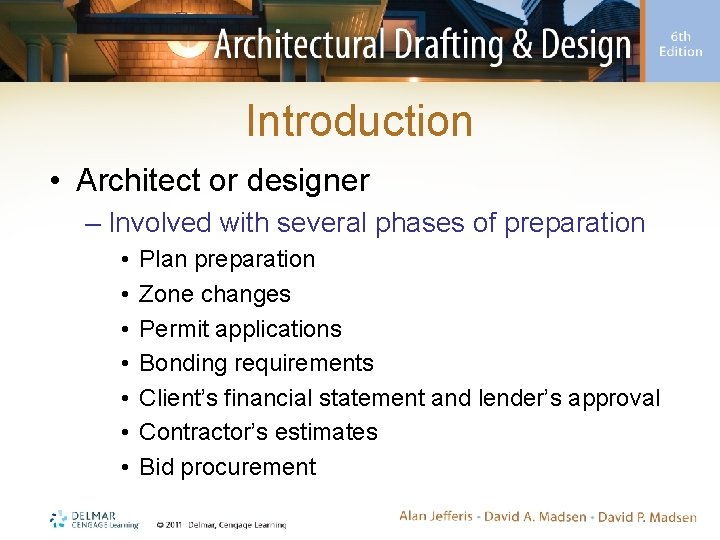 Architectural Drafting & Design

6th Edition

Introduction

• Architect or designer
– Involved with several phases of preparation
• Plan preparation
• Zone changes
• Permit applications
• Bonding requirements
• Client's financial statement and lender's approval
• Contractor's estimates
• Bid procurement

DELMAR CENGAGE Learning

© 2011 Delmar, Cengage Learning

Alan Jefferis • David A. Madsen • David P. Madsen